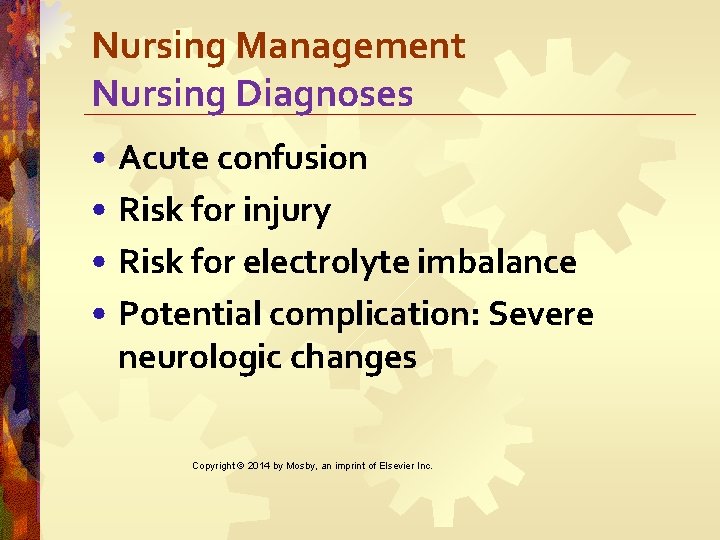 Nursing Management
Nursing Diagnoses

• Acute confusion
• Risk for injury
• Risk for electrolyte imbalance
• Potential complication: Severe neurologic changes

Copyright © 2014 by Mosby, an imprint of Elsevier Inc.